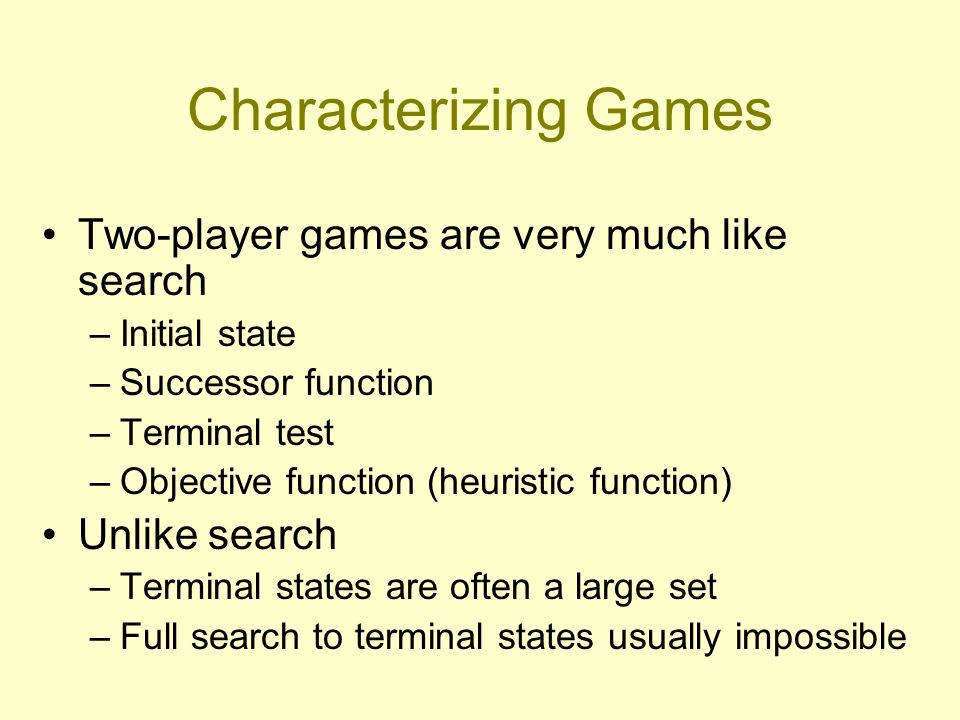 Characterizing Games

• Two-player games are very much like search
– Initial state
– Successor function
– Terminal test
– Objective function (heuristic function)
• Unlike search
– Terminal states are often a large set
– Full search to terminal states usually impossible